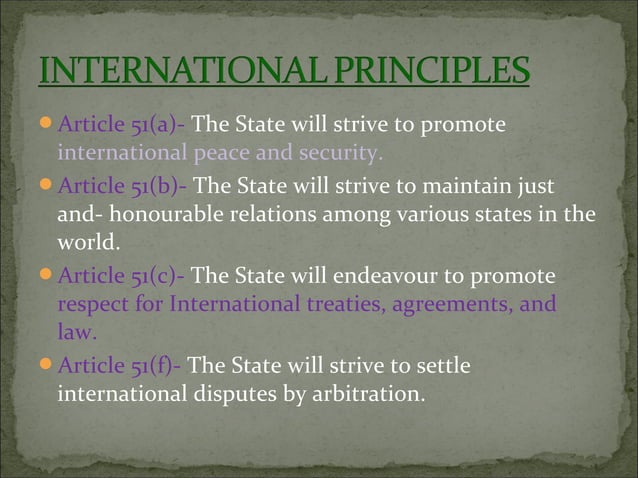 INTERNATIONAL PRINCIPLES

Article 51(a)- The State will strive to promote international peace and security.

Article 51(b)- The State will strive to maintain just and- honourable relations among various states in the world.

Article 51(c)- The State will endeavour to promote respect for International treaties, agreements, and law.

Article 51(f)- The State will strive to settle international disputes by arbitration.